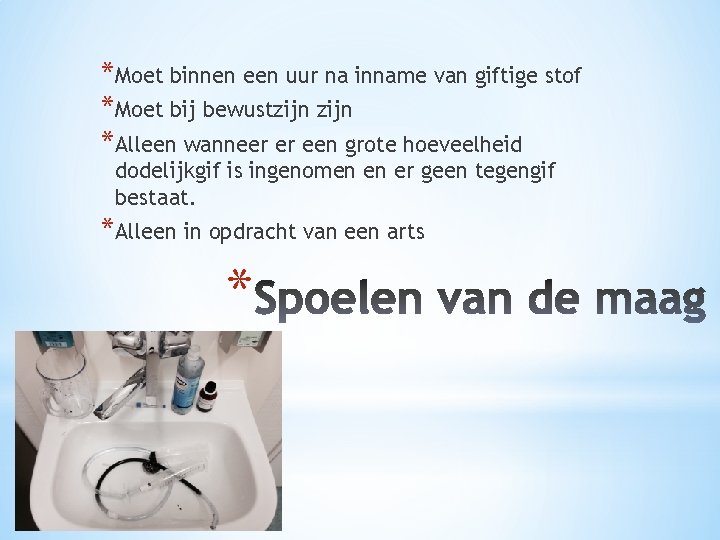 *Moet binnen een uur na inname van giftige stof

*Moet bij bewustzijn zijn

*Alleen wanneer er een grote hoeveelheid dodelijkgif is ingenomen en er geen tegengif bestaat.

*Alleen in opdracht van een arts

*Spoelen van de maag